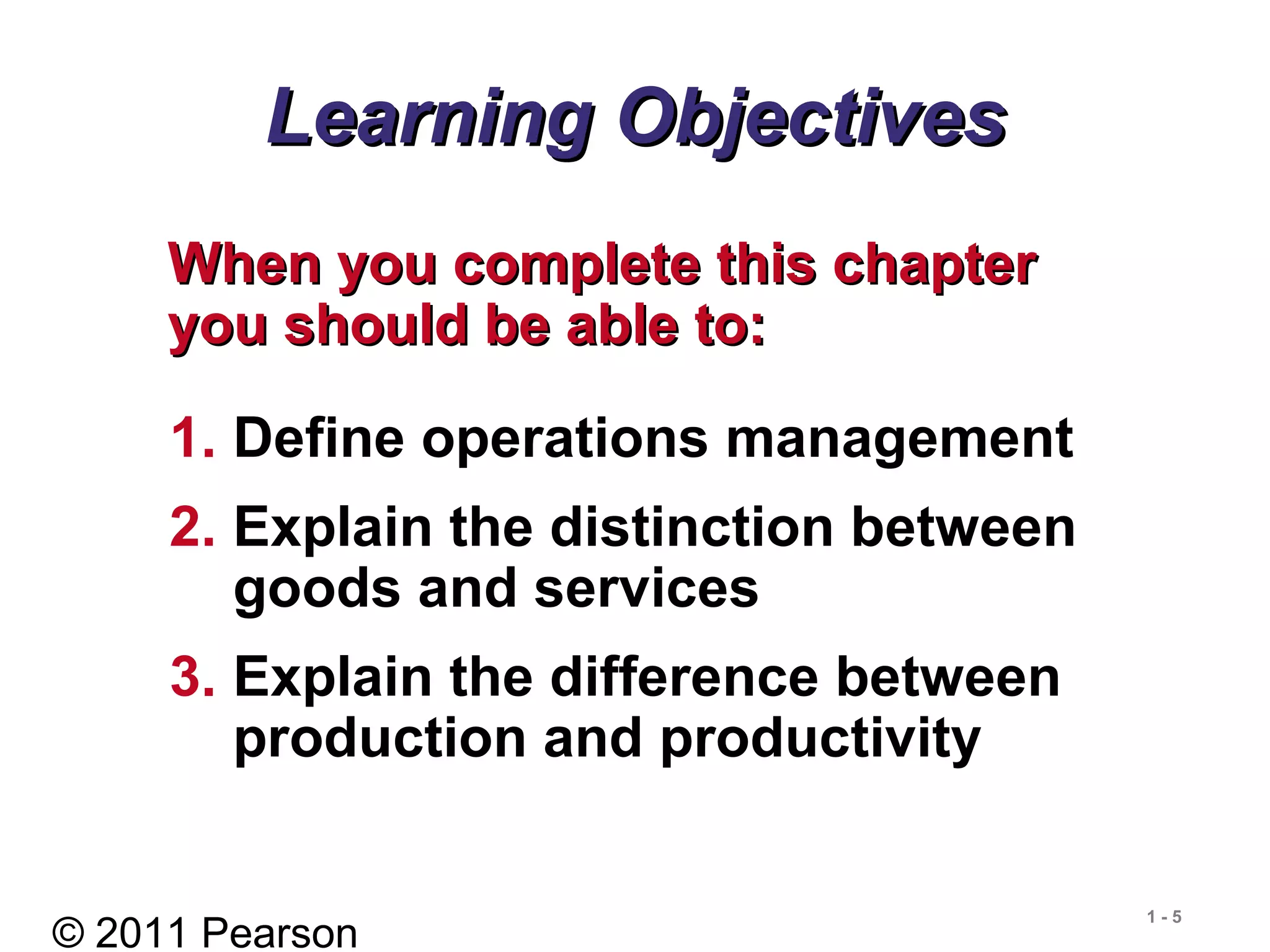 Learning Objectives

When you complete this chapter you should be able to:

1. Define operations management

2. Explain the distinction between goods and services

3. Explain the difference between production and productivity

© 2011 Pearson

1 - 5